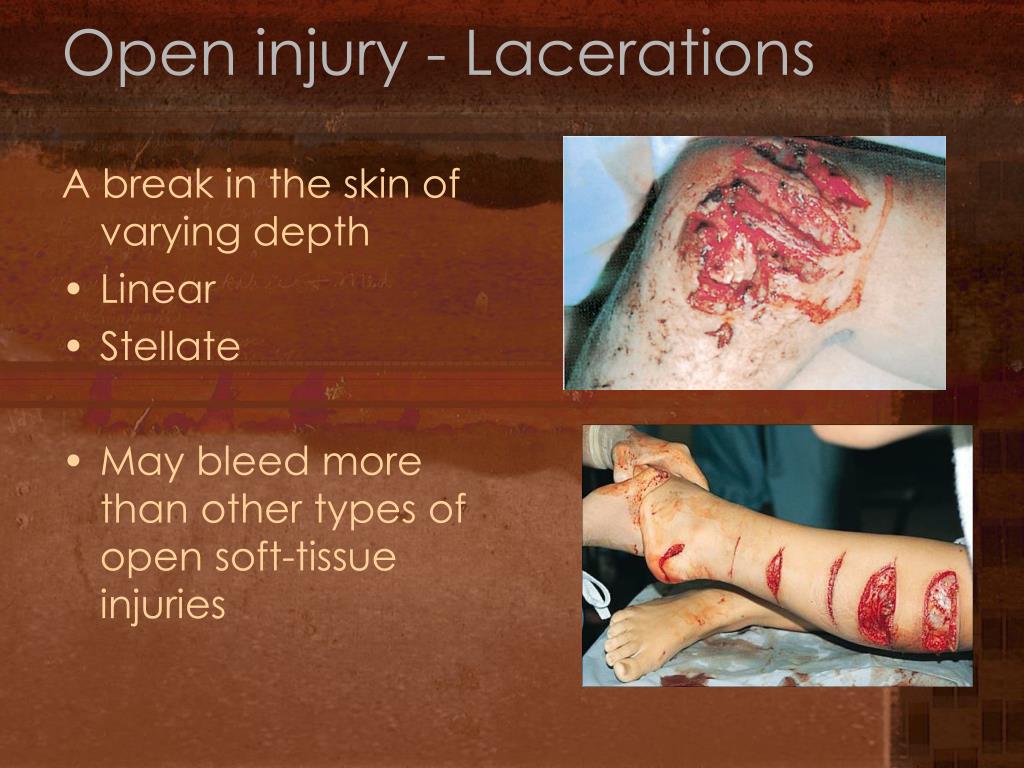 Open injury - Lacerations

A break in the skin of varying depth
• Linear
• Stellate

• May bleed more than other types of open soft-tissue injuries